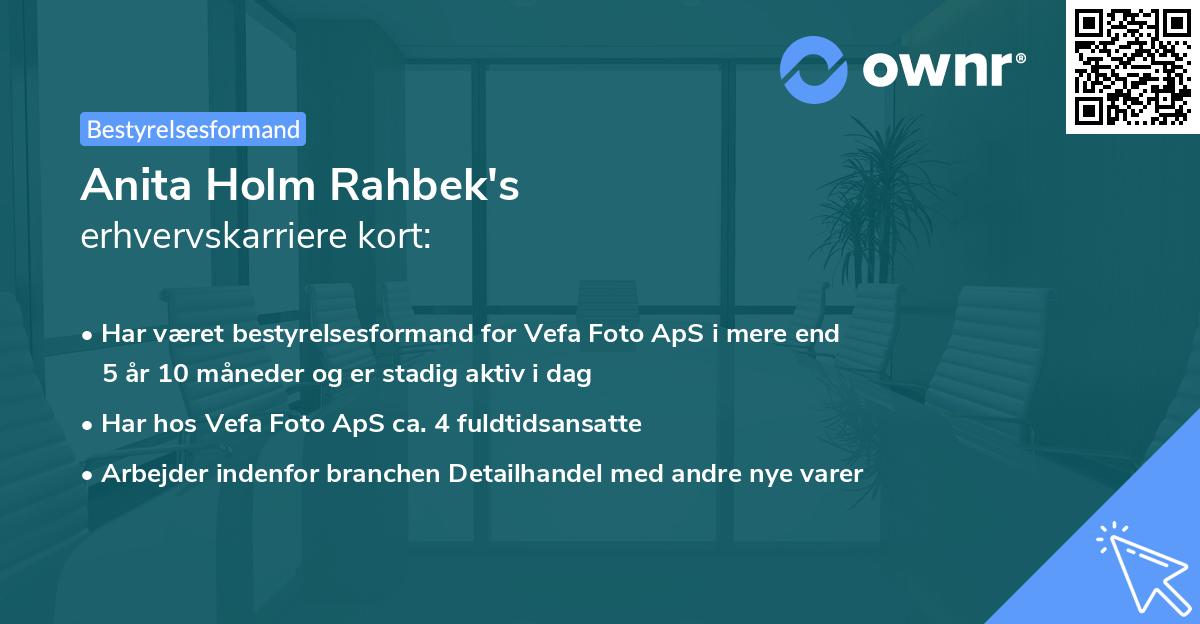 ownr®

Bestyrelsesformand

Anita Holm Rahbek's
erhvervskarriere kort:

• Har været bestyrelsesformand for Vefa Foto ApS i mere end 5 år 10 måneder og er stadig aktiv i dag
• Har hos Vefa Foto ApS ca. 4 fuldtidsansatte
• Arbejder indenfor branchen Detailhandel med andre nye varer